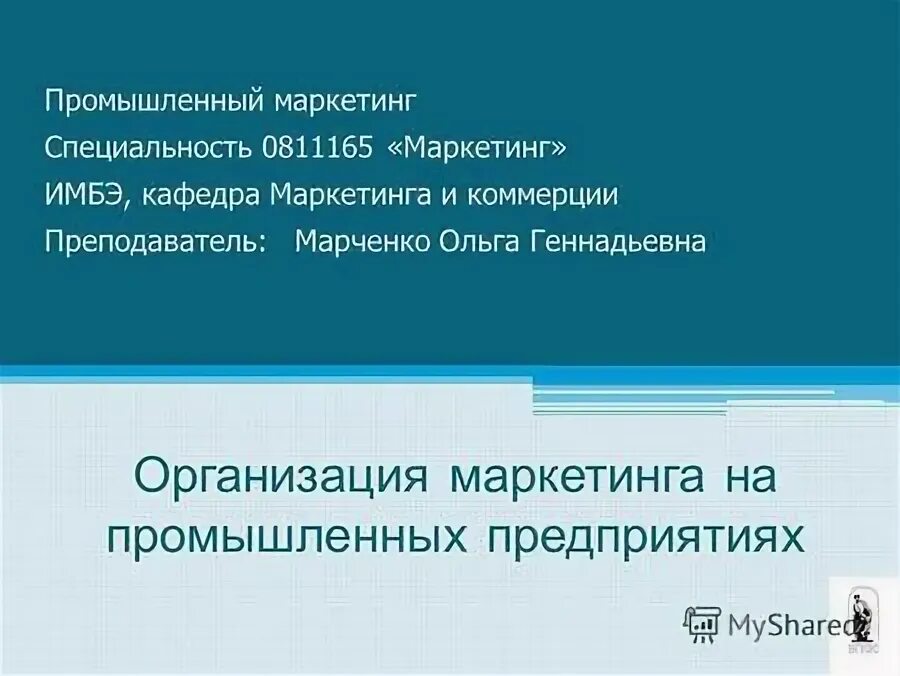 Промышленный маркетинг
Специальность 0811165 «Маркетинг»
ИМБЭ, кафедра Маркетинга и коммерции
Преподаватель: Марченко Ольга Геннадьевна

Организация маркетинга на промышленных предприятиях

MyShared

ВГУЭС